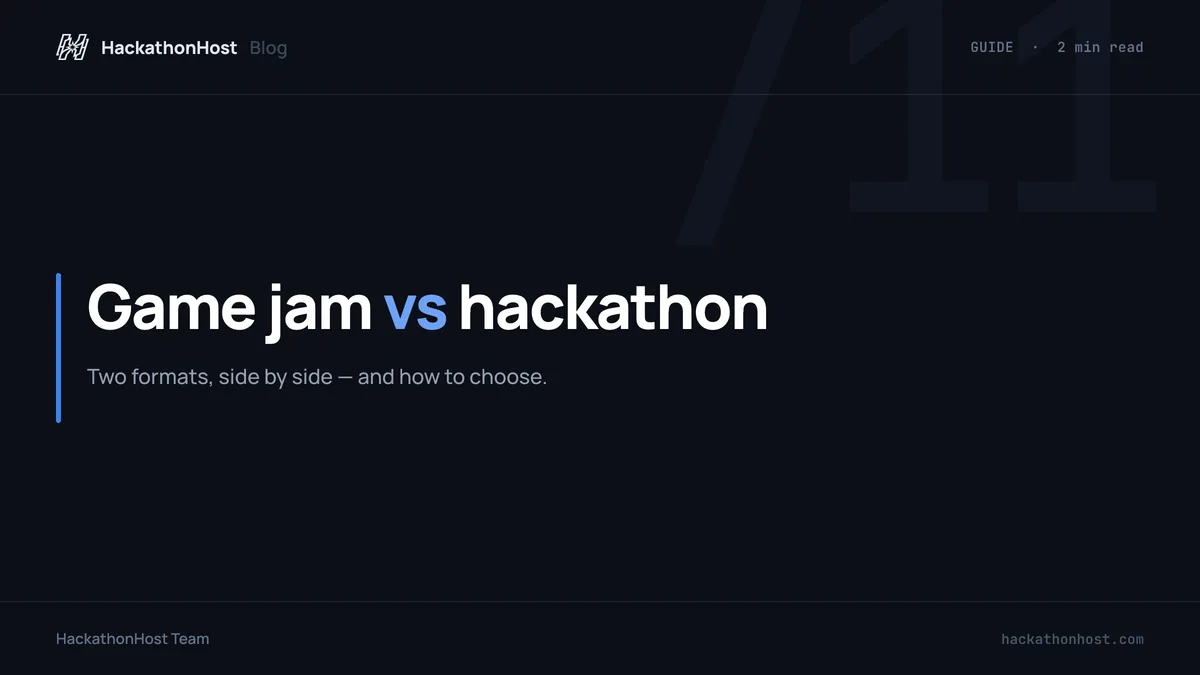 HackathonHost Blog

GUIDE · 2 min read

/11

Game jam vs hackathon

Two formats, side by side — and how to choose.

HackathonHost Team

hackathonhost.com